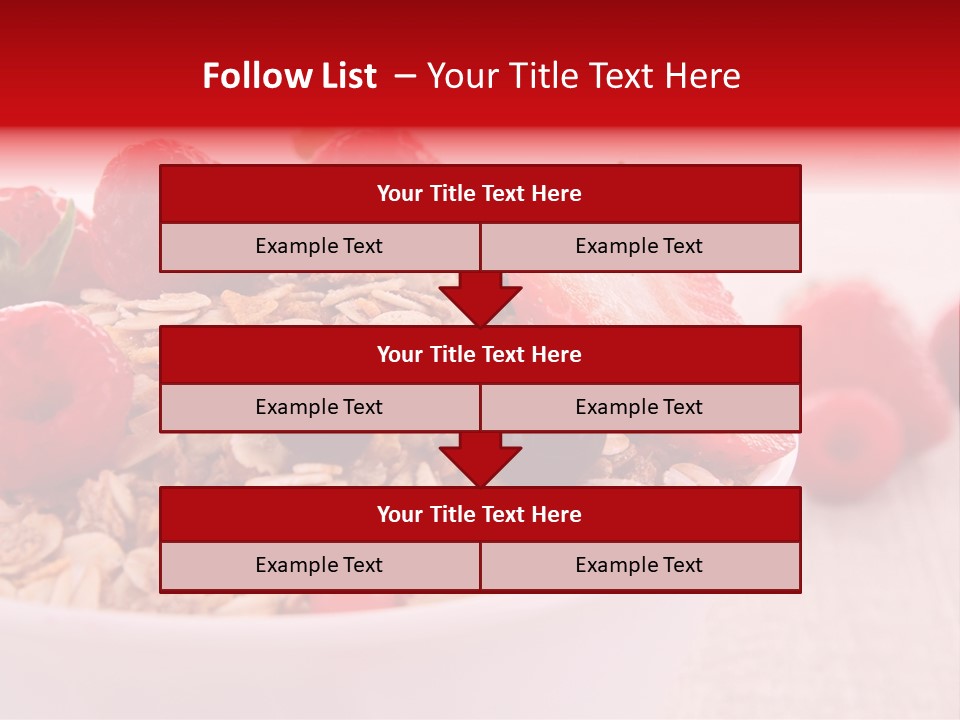 Follow List – Your Title Text Here

Your Title Text Here

Example Text

Example Text

Your Title Text Here

Example Text

Example Text

Your Title Text Here

Example Text

Example Text